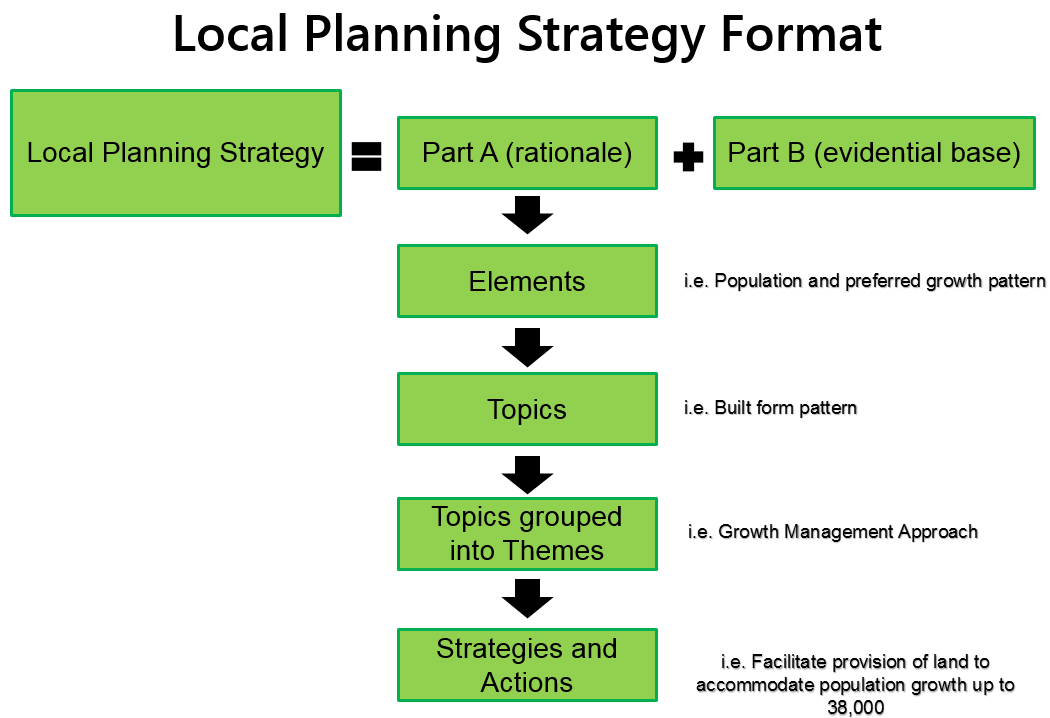 Local Planning Strategy Format

Local Planning Strategy = Part A (rationale) + Part B (evidential base)

Elements

i.e. Population and preferred growth pattern

Topics

i.e. Built form pattern

Topics grouped into Themes

i.e. Growth Management Approach

Strategies and Actions

i.e. Facilitate provision of land to accommodate population growth up to 38,000